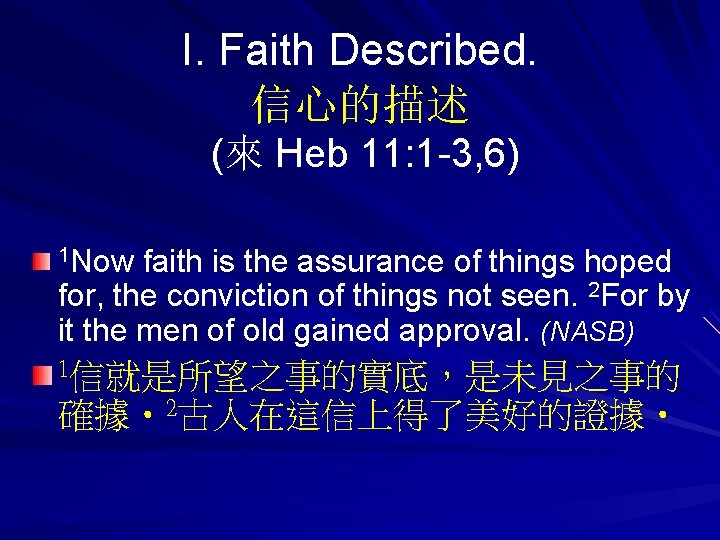 I. Faith Described.
信心的描述
(來 Heb 11:1-3,6)

$^1$Now faith is the assurance of things hoped for, the conviction of things not seen. $^2$For by it the men of old gained approval. (NASB)

$^1$信就是所望之事的實底，是未見之事的確據。$^2$古人在這信上得了美好的證據。